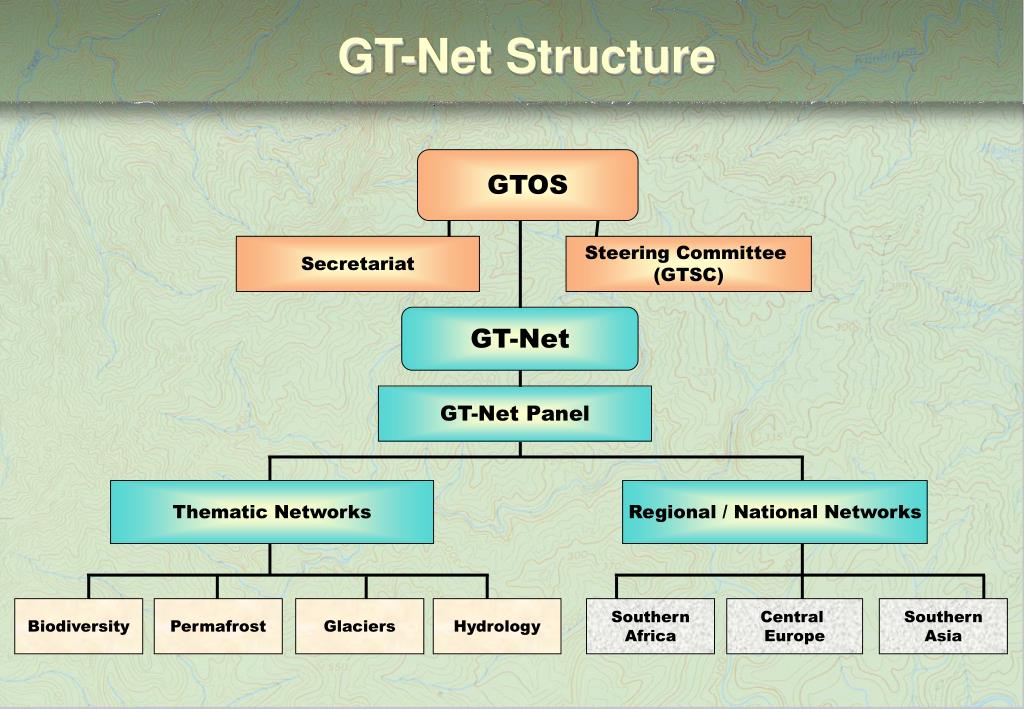 GT-Net Structure

GTOS

Secretariat

Steering Committee (GTSC)

GT-Net

GT-Net Panel

Thematic Networks

Regional / National Networks

Biodiversity

Permafrost

Glaciers

Hydrology

Southern Africa

Central Europe

Southern Asia